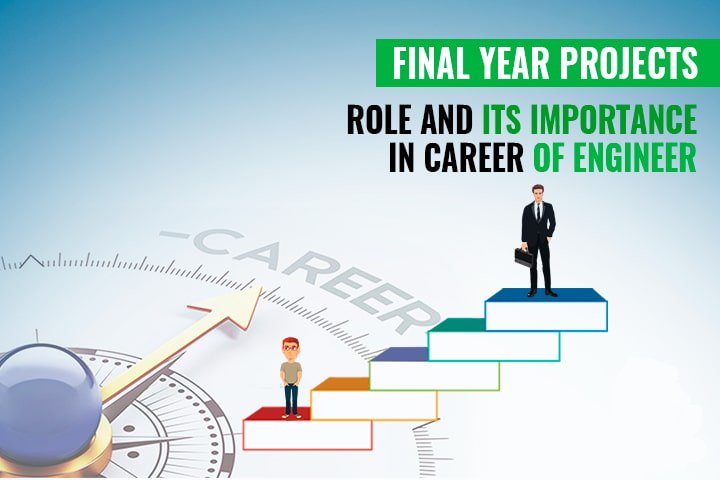 FINAL YEAR PROJECTS
ROLE AND ITS IMPORTANCE IN CAREER OF ENGINEER

CAREER